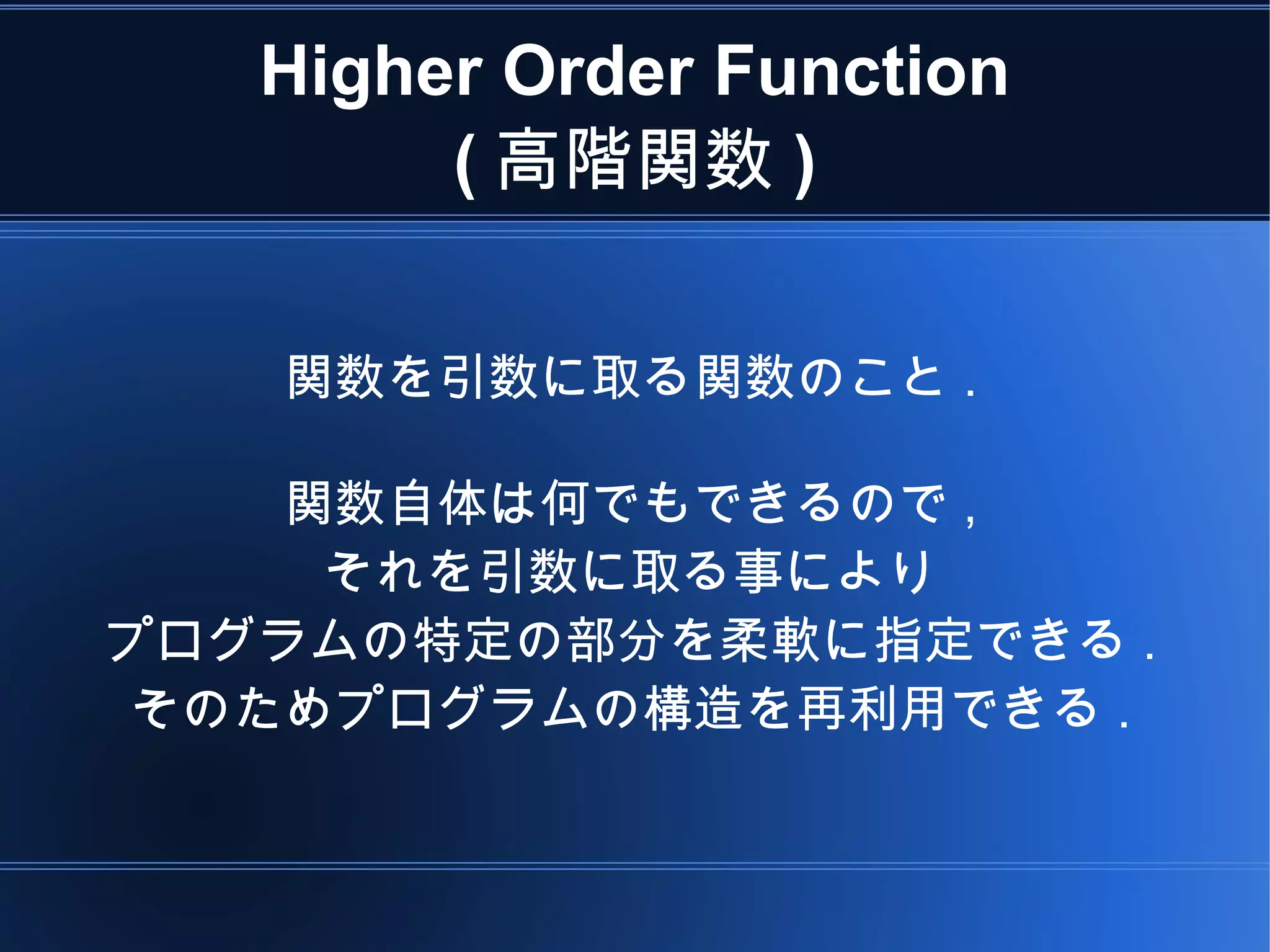 Higher Order Function
( 高階関数 )

関数を引数に取る関数のこと．

関数自体は何でもできるので，
それを引数に取る事により
プログラムの特定の部分を柔軟に指定できる．
そのためプログラムの構造を再利用できる．